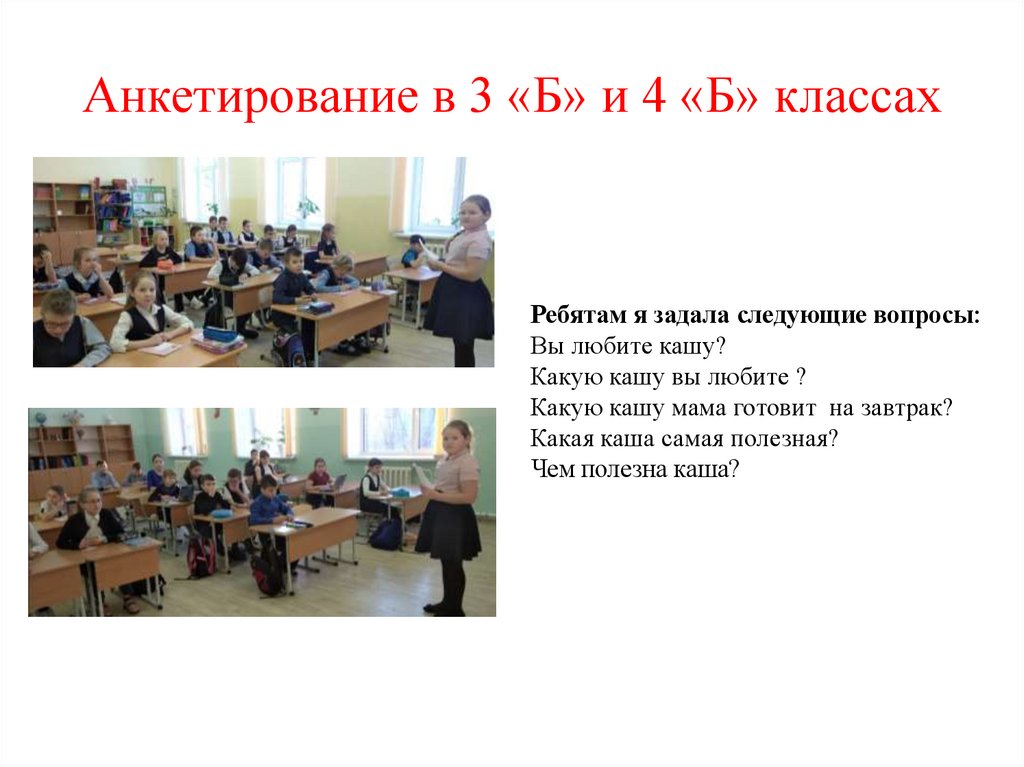 Анкетирование в 3 «Б» и 4 «Б» классах

Ребятам я задала следующие вопросы:
Вы любите кашу?
Какую кашу вы любите ?
Какую кашу мама готовит на завтрак?
Какая каша самая полезная?
Чем полезна каша?